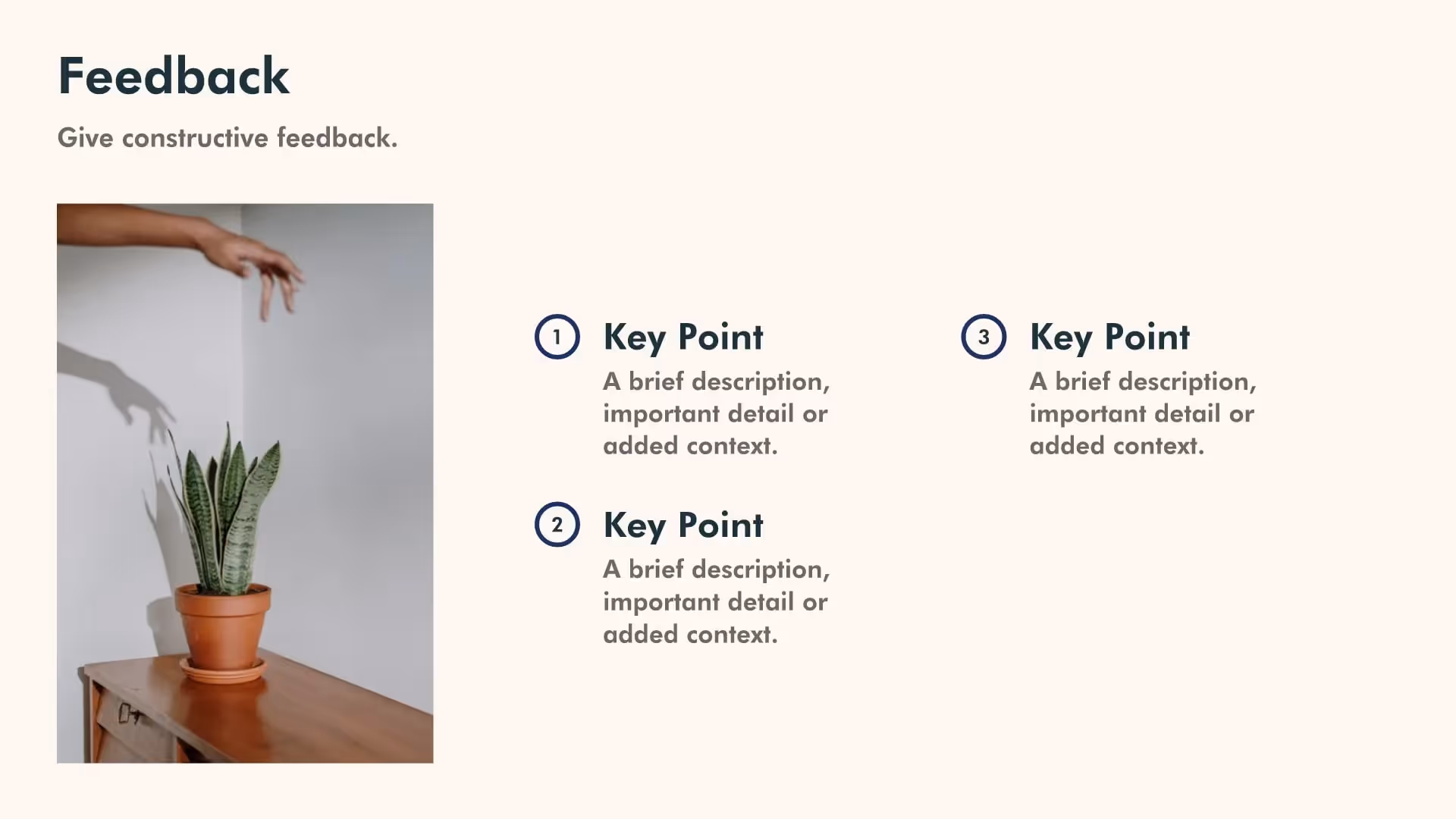 Feedback

Give constructive feedback.

1 Key Point

A brief description, important detail or added context.

2 Key Point

A brief description, important detail or added context.

3 Key Point

A brief description, important detail or added context.